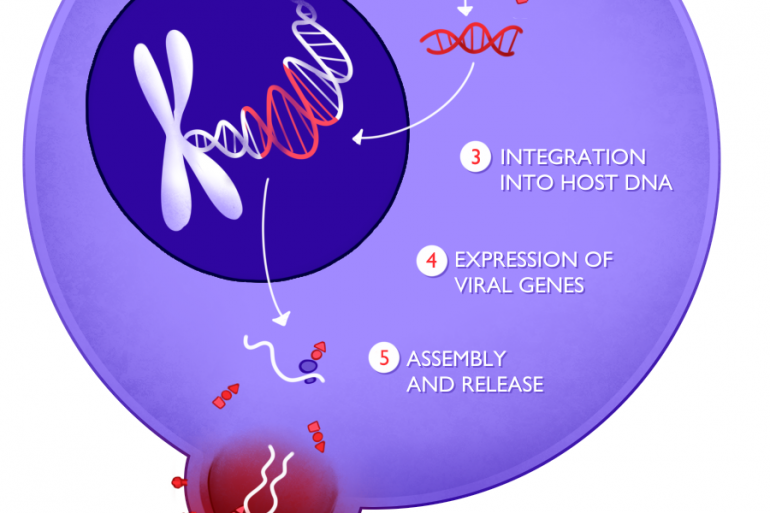 3 INTEGRATION INTO HOST DNA

4 EXPRESSION OF VIRAL GENES

5 ASSEMBLY AND RELEASE